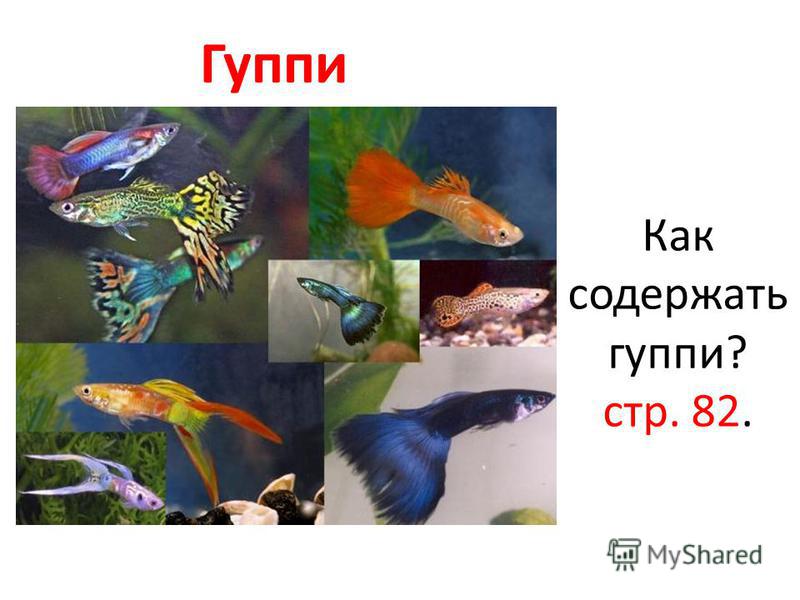 Гуппи

Как содержать гуппи? стр. 82.

MyShared